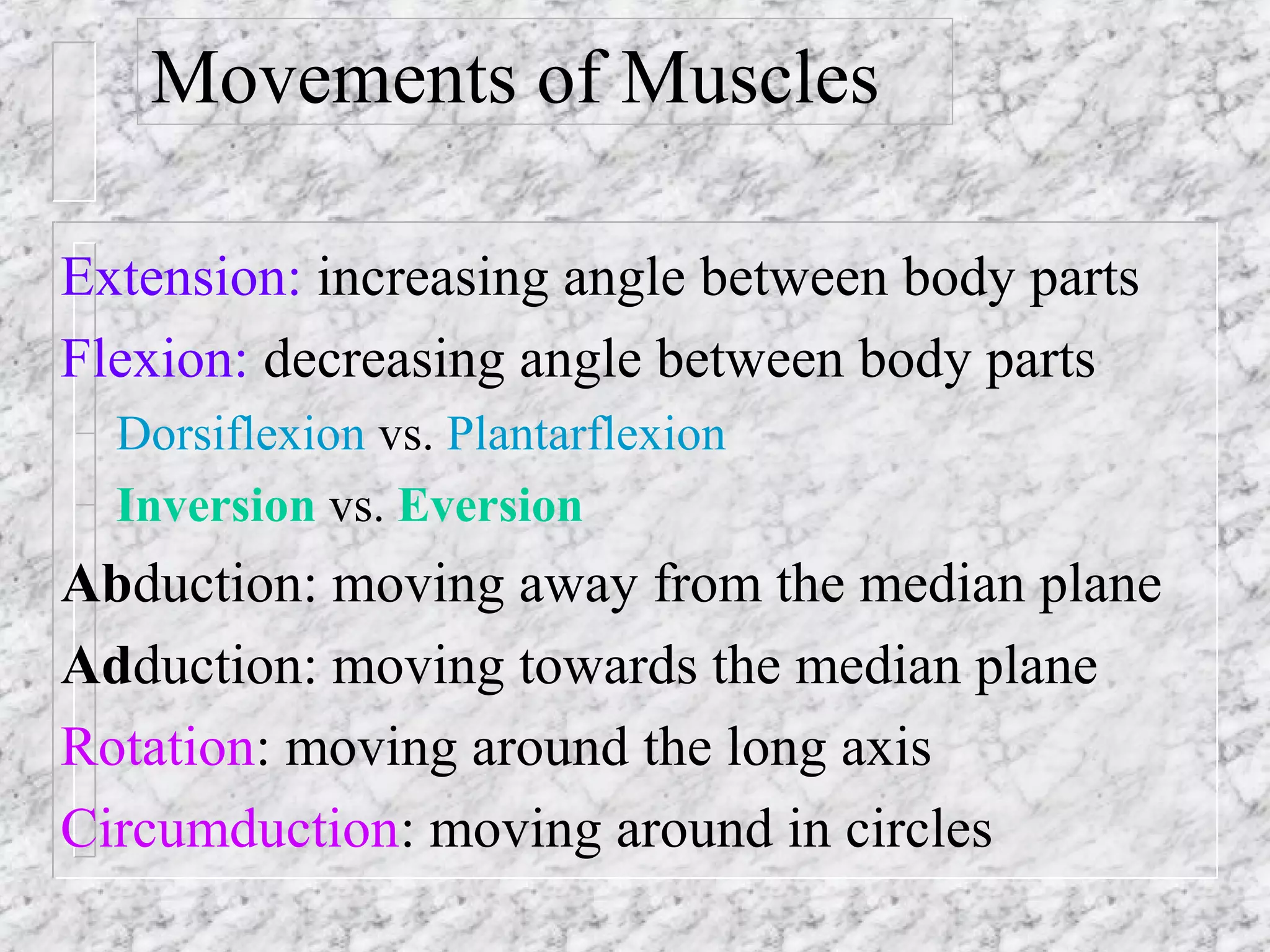 Movements of Muscles

Extension: increasing angle between body parts

Flexion: decreasing angle between body parts

Dorsiflexion vs. Plantarflexion

Inversion vs. Eversion

Abduction: moving away from the median plane

Adduction: moving towards the median plane

Rotation: moving around the long axis

Circumduction: moving around in circles